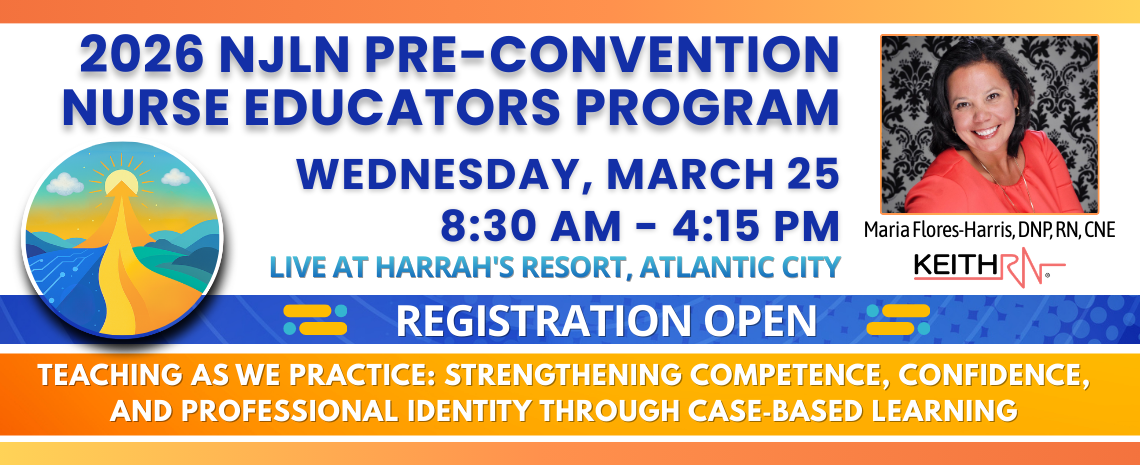 2026 NJLN PRE-CONVENTION NURSE EDUCATORS PROGRAM

WEDNESDAY, MARCH 25
8:30 AM - 4:15 PM
LIVE AT HARRAH'S RESORT, ATLANTIC CITY

Maria Flores-Harris, DNP, RN, CNE

KEITHRN

REGISTRATION OPEN

TEACHING AS WE PRACTICE: STRENGTHENING COMPETENCE, CONFIDENCE, AND PROFESSIONAL IDENTITY THROUGH CASE-BASED LEARNING